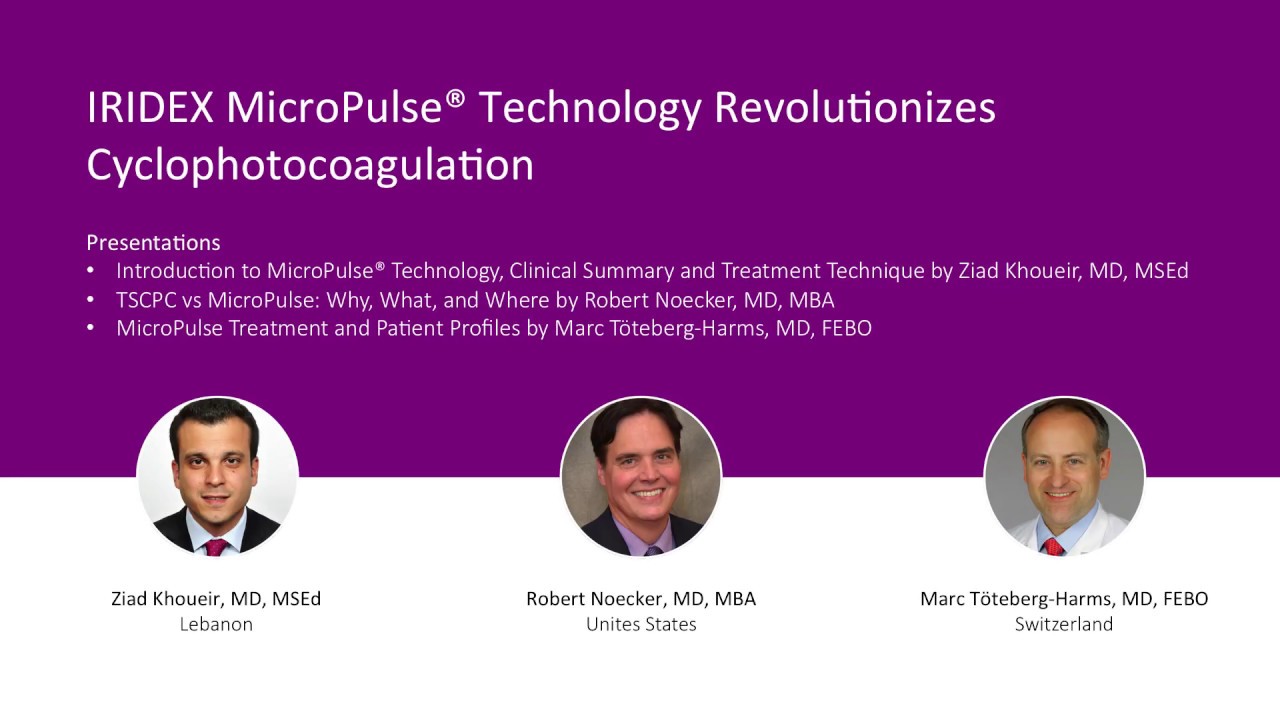 IRIDEX MicroPulse® Technology Revolutionizes Cyclophotocoagulation

Presentations
• Introduction to MicroPulse® Technology, Clinical Summary and Treatment Technique by Ziad Khoueir, MD, MSEd
• TSCPC vs MicroPulse: Why, What, and Where by Robert Noecker, MD, MBA
• MicroPulse Treatment and Patient Profiles by Marc Töteberg-Harms, MD, FEBO

Ziad Khoueir, MD, MSEd
Lebanon

Robert Noecker, MD, MBA
Unites States

Marc Töteberg-Harms, MD, FEBO
Switzerland